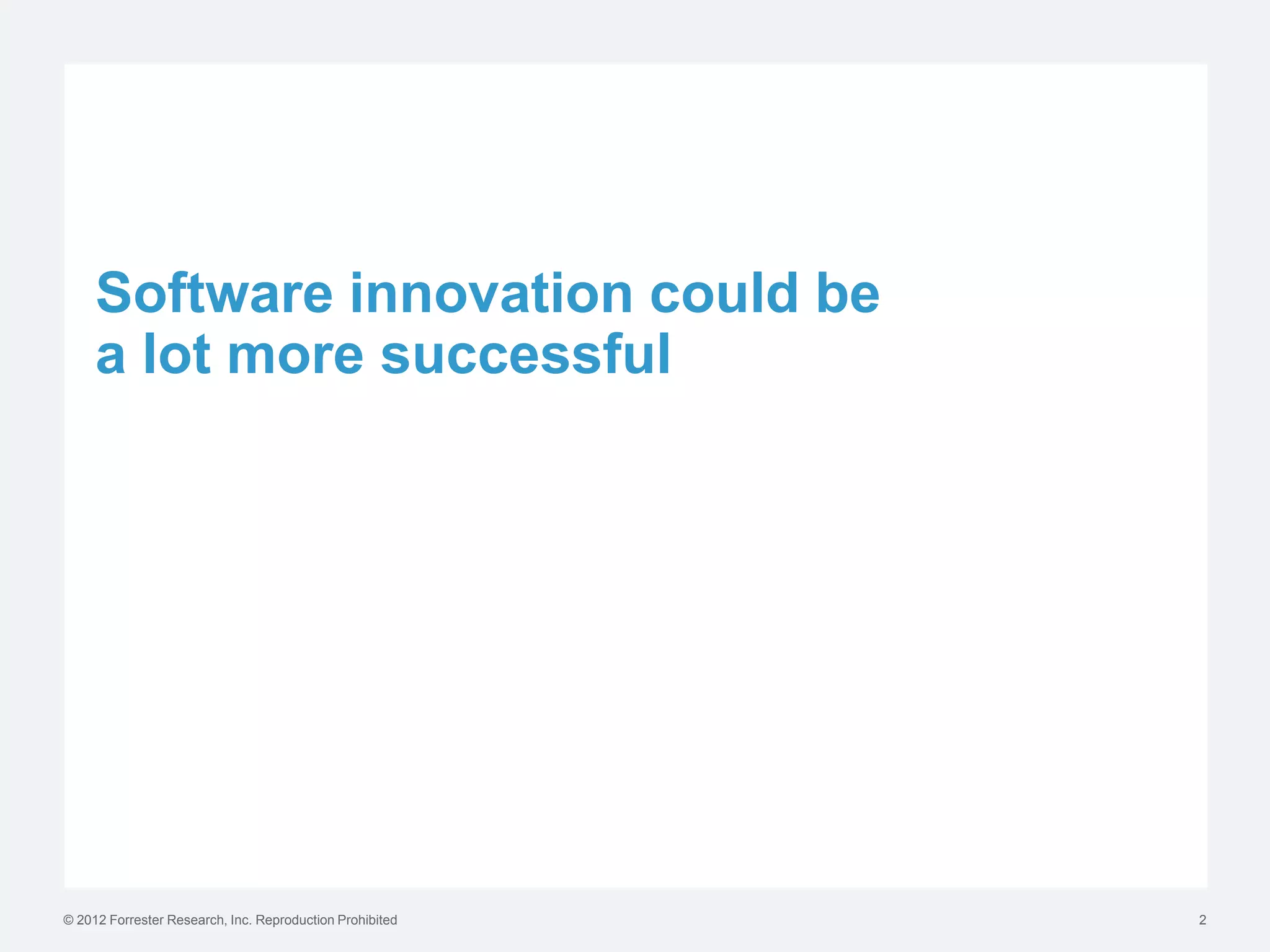 Software innovation could be a lot more successful

© 2012 Forrester Research, Inc. Reproduction Prohibited

2